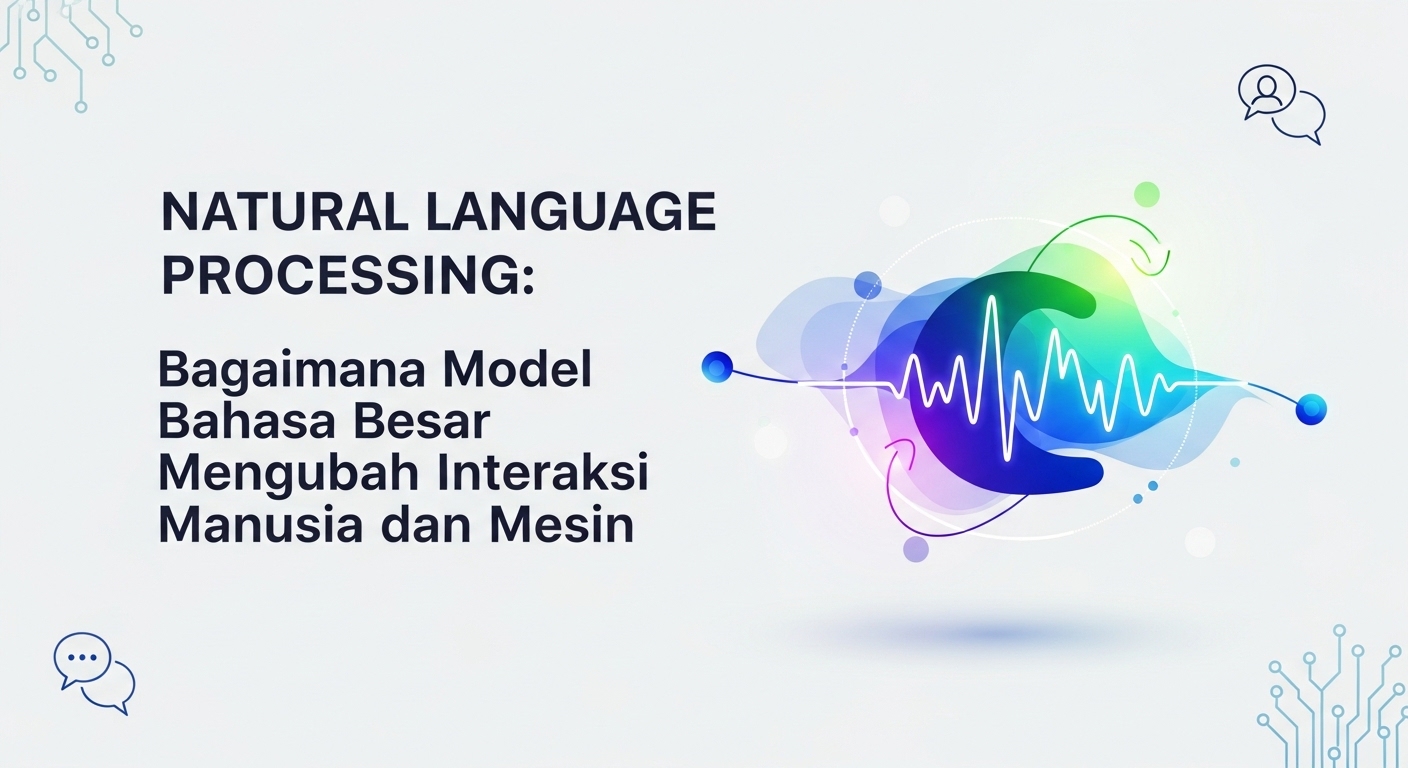 NATURAL LANGUAGE PROCESSING:

Bagaimana Model Bahasa Besar Mengubah Interaksi Manusia dan Mesin